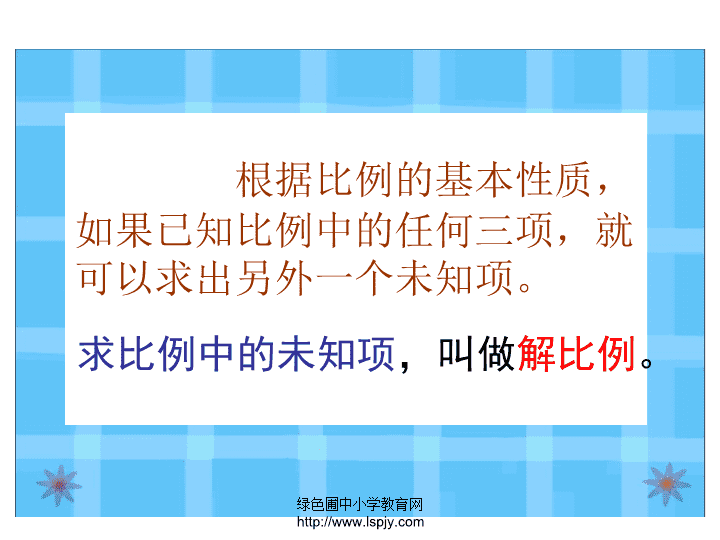 根据比例的基本性质，如果已知比例中的任何三项，就可以求出另外一个未知项。

求比例中的未知项，叫做解比例。

绿色圃中小学教育网
http://www.lspjy.com